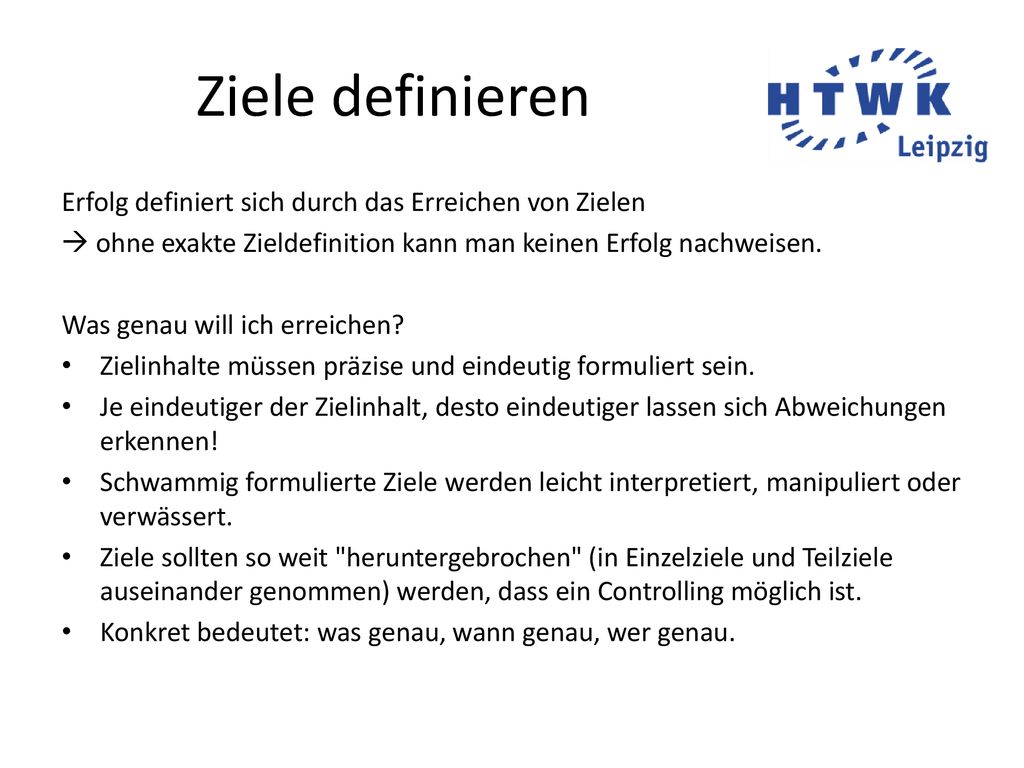 Ziele definieren

HTWK Leipzig

Erfolg definiert sich durch das Erreichen von Zielen
→ ohne exakte Zieldefinition kann man keinen Erfolg nachweisen.

Was genau will ich erreichen?
• Zielinhalte müssen präzise und eindeutig formuliert sein.
• Je eindeutiger der Zielinhalt, desto eindeutiger lassen sich Abweichungen erkennen!
• Schwammig formulierte Ziele werden leicht interpretiert, manipuliert oder verwässert.
• Ziele sollten so weit "heruntergebrochen" (in Einzelziele und Teilziele auseinander genommen) werden, dass ein Controlling möglich ist.
• Konkret bedeutet: was genau, wann genau, wer genau.